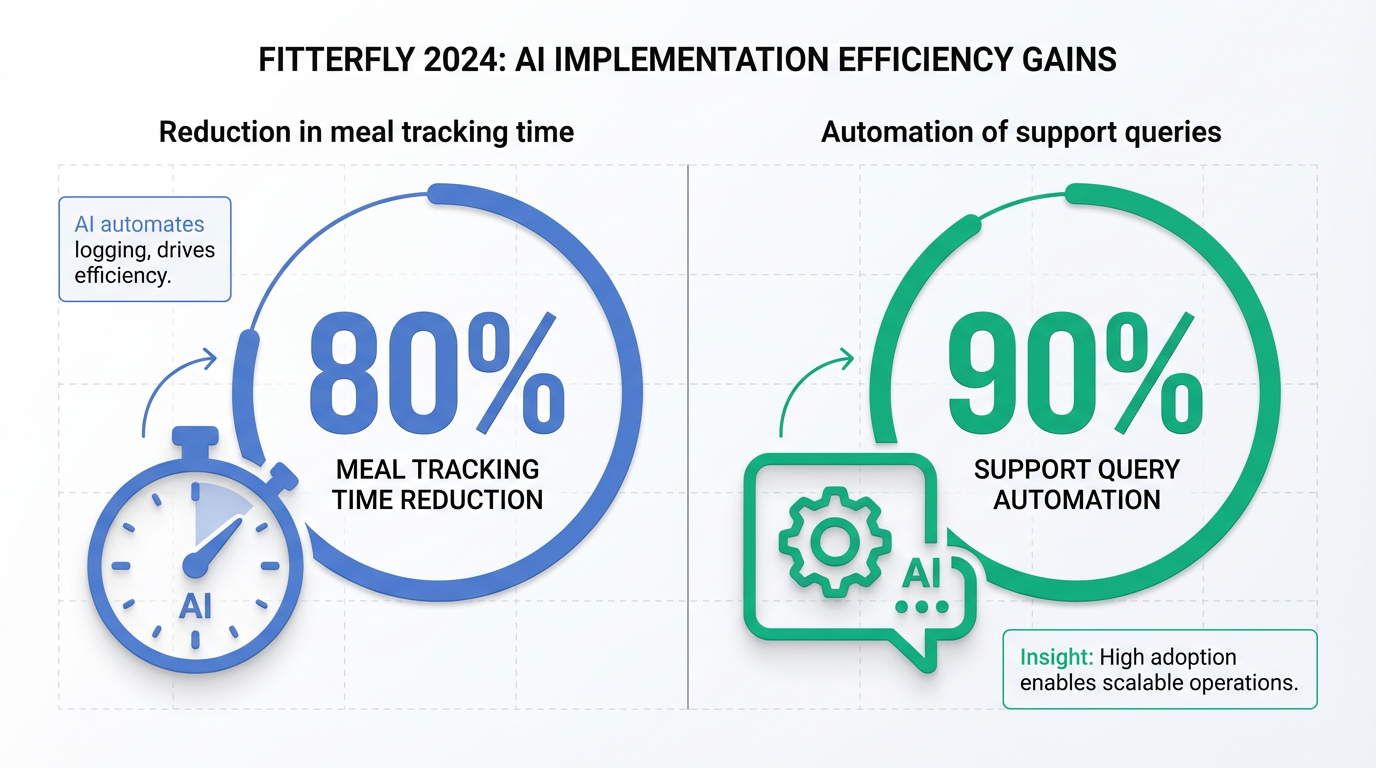 FITTERFLY 2024: AI IMPLEMENTATION EFFICIENCY GAINS

Reduction in meal tracking time

AI automates logging, drives efficiency.

80%
MEAL TRACKING TIME REDUCTION

AI

Automation of support queries

90%
SUPPORT QUERY AUTOMATION

AI

Insight: High adoption enables scalable operations.